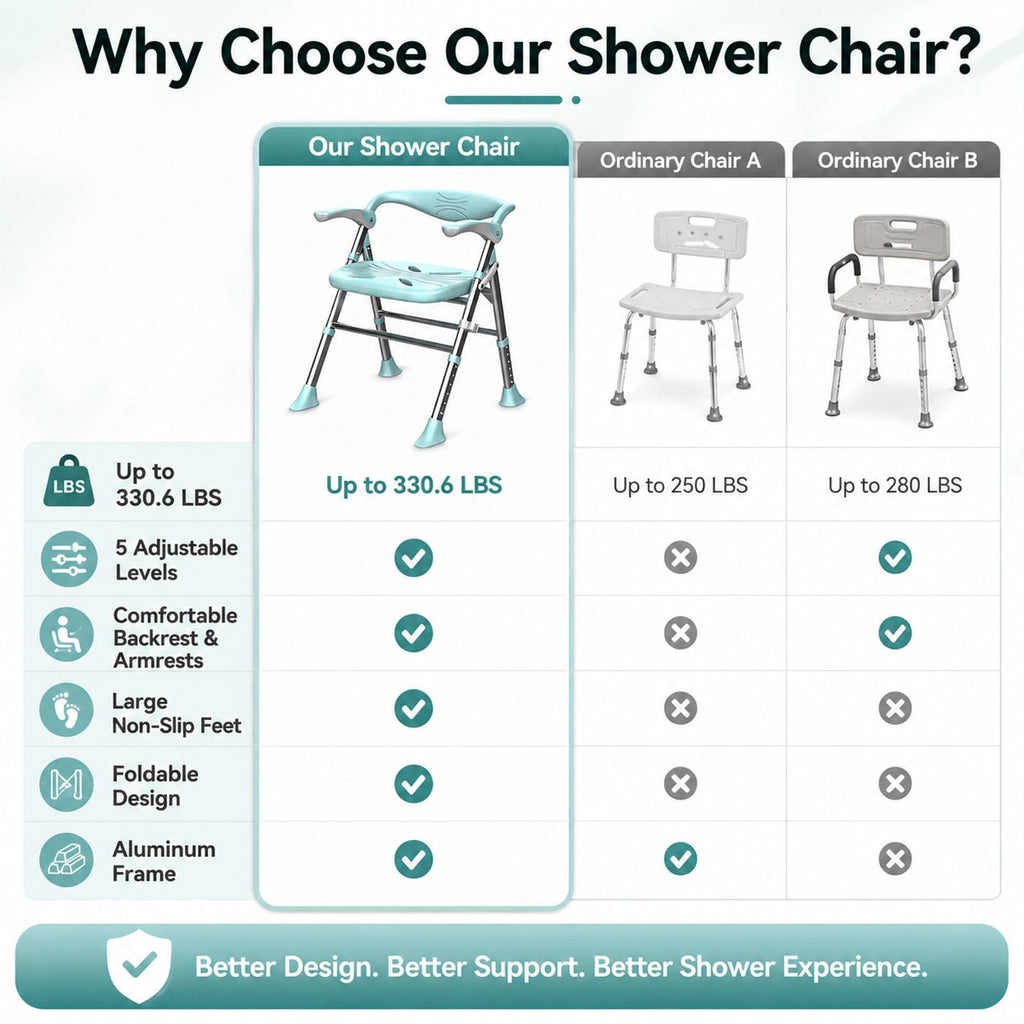 Why Choose Our Shower Chair?

| | Our Shower Chair | Ordinary Chair A | Ordinary Chair B |
|---|---|---|---|
| LBS Up to 330.6 LBS | Up to 330.6 LBS | Up to 250 LBS | Up to 280 LBS |
| 5 Adjustable Levels | ✓ | ✗ | ✓ |
| Comfortable Backrest & Armrests | ✓ | ✗ | ✓ |
| Large Non-Slip Feet | ✓ | ✗ | ✗ |
| Foldable Design | ✓ | ✗ | ✗ |
| Aluminum Frame | ✓ | ✓ | ✗ |

Better Design. Better Support. Better Shower Experience.